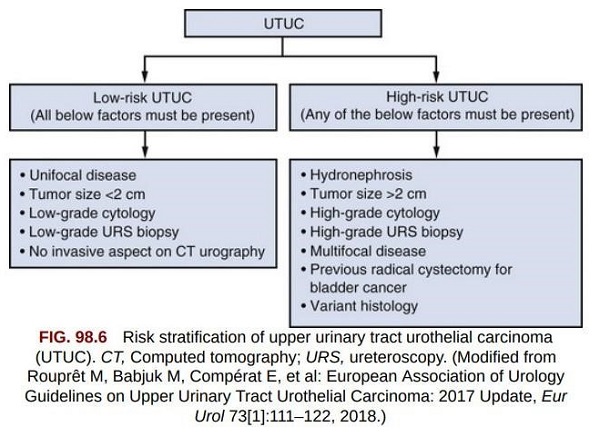 UTUC

Low-risk UTUC
(All below factors must be present)

• Unifocal disease
• Tumor size <2 cm
• Low-grade cytology
• Low-grade URS biopsy
• No invasive aspect on CT urography

High-risk UTUC
(Any of the below factors must be present)

• Hydronephrosis
• Tumor size >2 cm
• High-grade cytology
• High-grade URS biopsy
• Multifocal disease
• Previous radical cystectomy for bladder cancer
• Variant histology

FIG. 98.6 Risk stratification of upper urinary tract urothelial carcinoma (UTUC). CT, Computed tomography; URS, ureteroscopy. (Modified from Rouprêt M, Babjuk M, Compérat E, et al: European Association of Urology Guidelines on Upper Urinary Tract Urothelial Carcinoma: 2017 Update, Eur Urol 73[1]:111–122, 2018.)